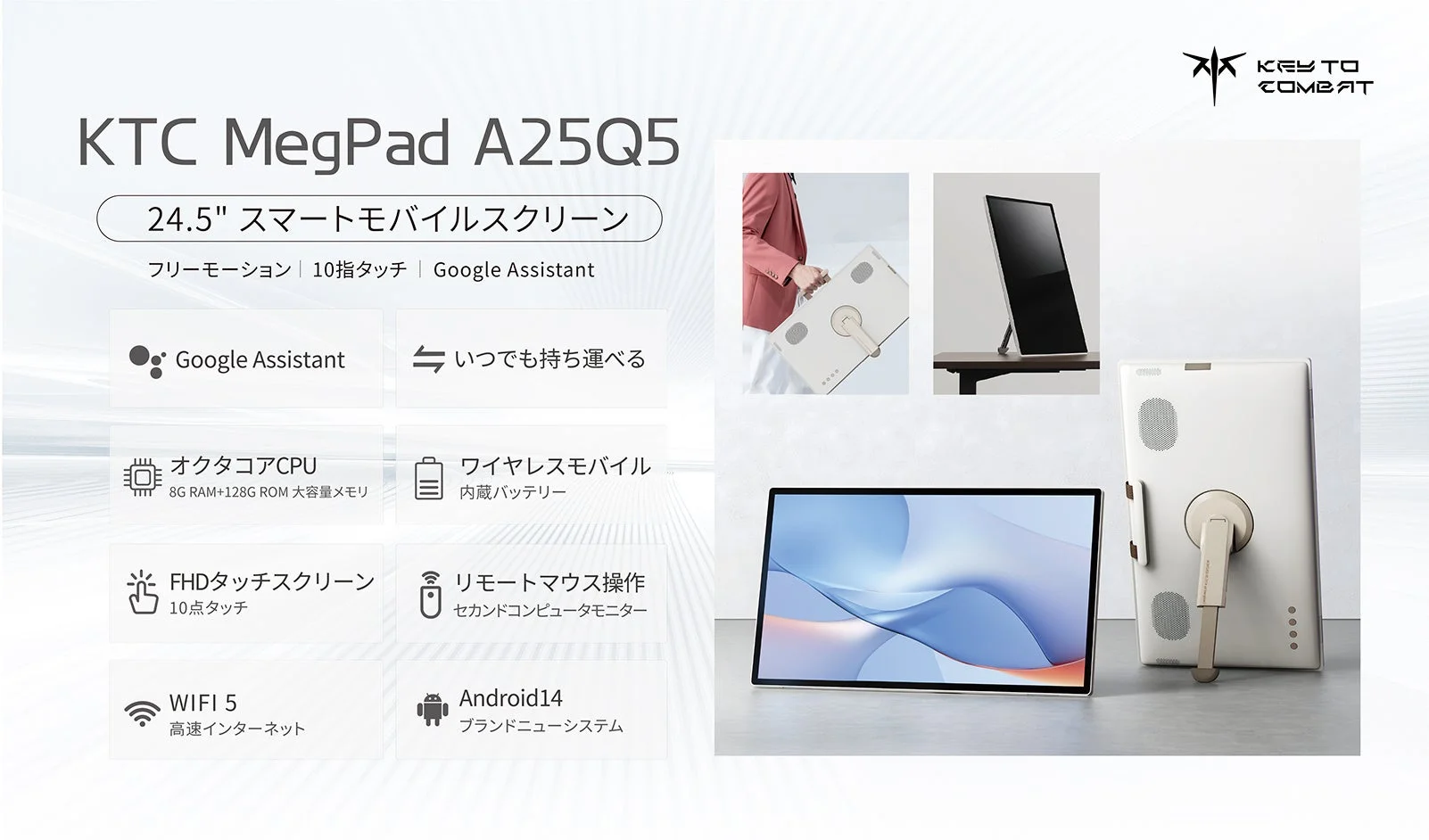 KEY TO COMBAT

KTC MegPad A25Q5

24.5" スマートモバイルスクリーン

フリーモーション | 10指タッチ | Google Assistant

Google Assistant

いつでも持ち運べる

オクタコアCPU
8G RAM+128G ROM 大容量メモリ

ワイヤレスモバイル
内蔵バッテリー

FHDタッチスクリーン
10点タッチ

リモートマウス操作
セカンドコンピュータモニター

WIFI 5
高速インターネット

Android14
ブランドニューシステム